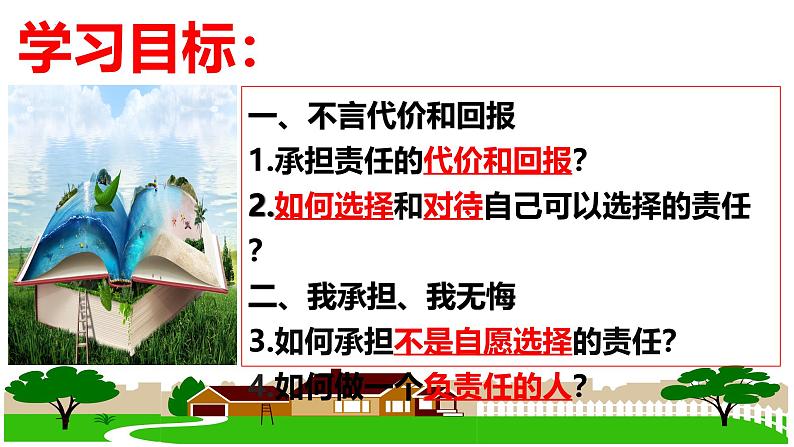 学习目标：

一、不言代价和回报

1.承担责任的代价和回报？

2.如何选择和对待自己可以选择的责任？

二、我承担、我无悔

3.如何承担不是自愿选择的责任？

4.如何做一个负责任的人？